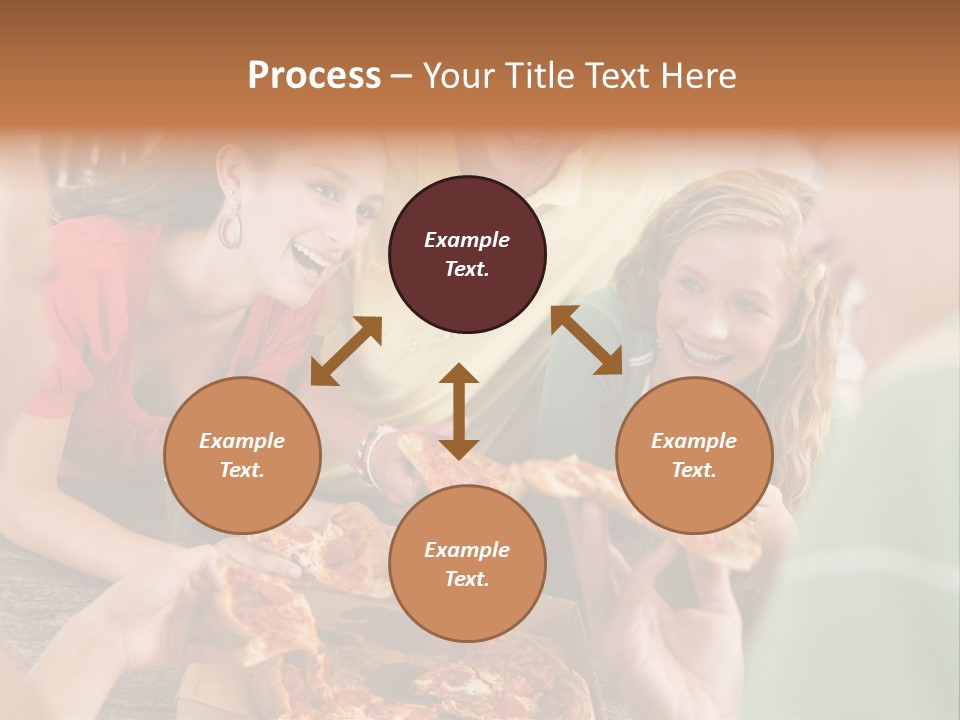 Process – Your Title Text Here

Example Text.

Example Text.

Example Text.

Example Text.